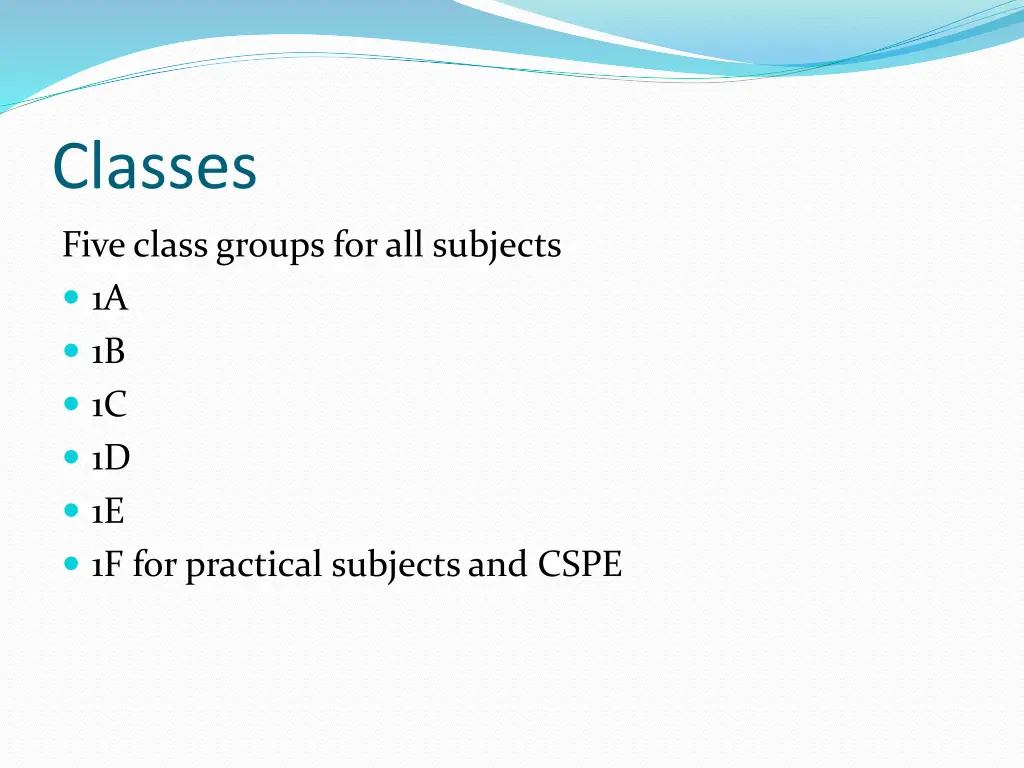 Classes

Five class groups for all subjects

- 1A
- 1B
- 1C
- 1D
- 1E
- 1F for practical subjects and CSPE